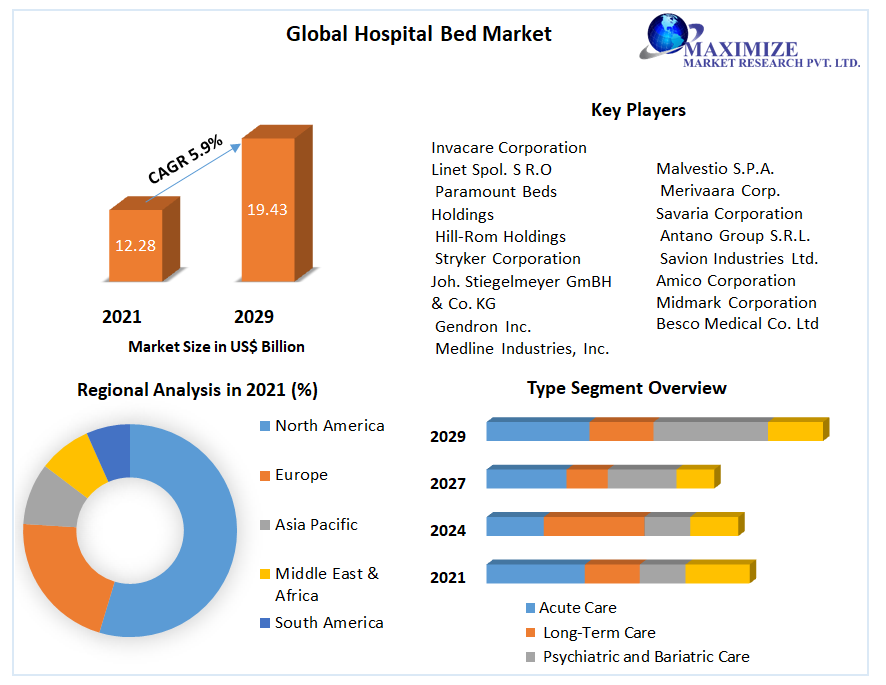 Global Hospital Bed Market

MAXIMIZE
MARKET RESEARCH PVT. LTD.

CAGR 5.9%

12.28

19.43

2021

2029

Market Size in US$ Billion

Key Players

Invacare Corporation
Linet Spol. S R.O
Paramount Beds Holdings
Hill-Rom Holdings
Stryker Corporation
Joh. Stiegelmeyer GmBH & Co. KG
Gendron Inc.
Medline Industries, Inc.

Malvestio S.P.A.
Merivaara Corp.
Savaria Corporation
Antano Group S.R.L.
Savion Industries Ltd.
Amico Corporation
Midmark Corporation
Besco Medical Co. Ltd

Regional Analysis in 2021 (%)

North America
Europe
Asia Pacific
Middle East & Africa
South America

Type Segment Overview

2029
2027
2024
2021

Acute Care
Long-Term Care
Psychiatric and Bariatric Care